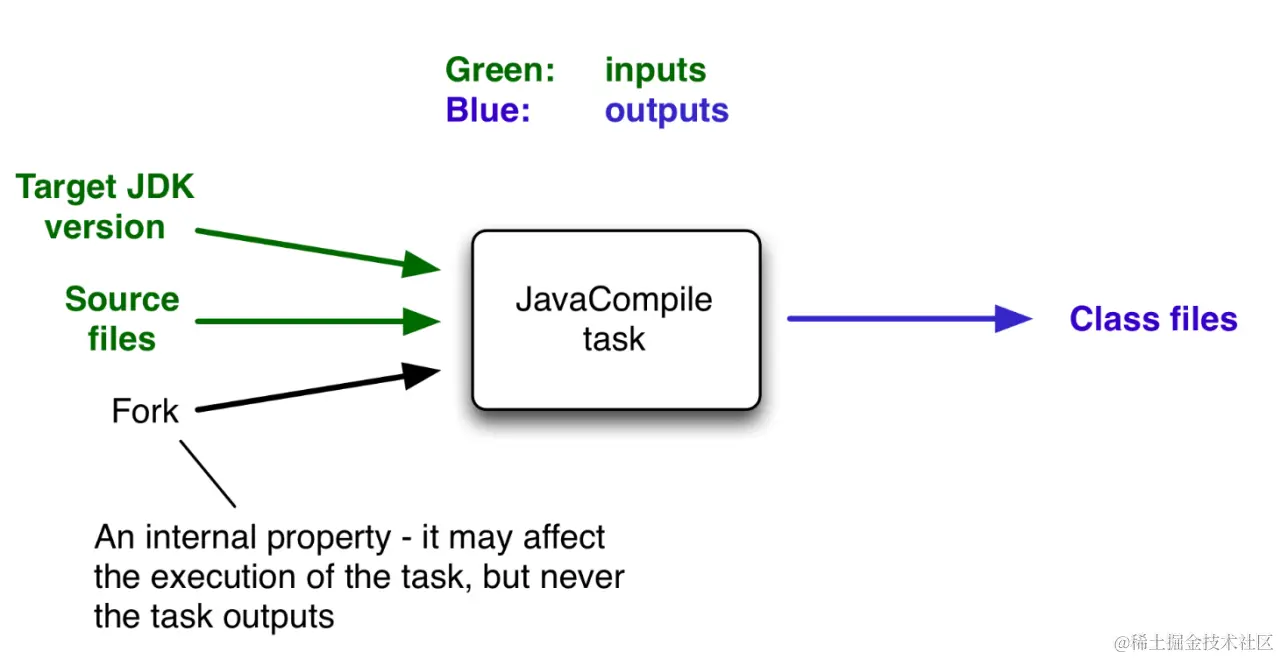 Green: inputs
Blue: outputs

Target JDK version

Source files

Fork

JavaCompile task

Class files

An internal property - it may affect the execution of the task, but never the task outputs

@稀土掘金技术社区